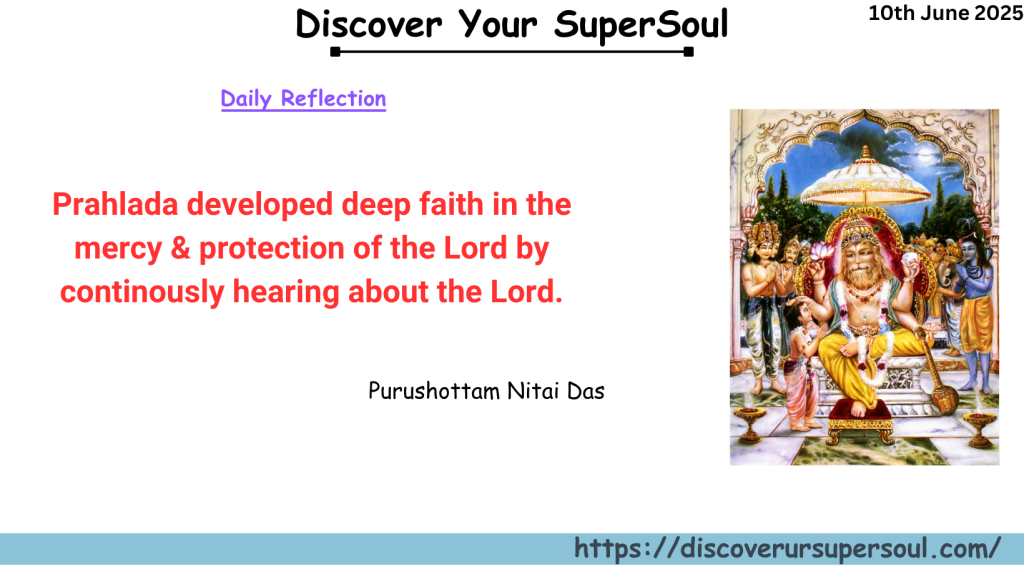 Discover Your SuperSoul

10th June 2025

Daily Reflection

Prahlada developed deep faith in the mercy & protection of the Lord by continously hearing about the Lord.

Purushottam Nitai Das

https://discoverursupersoul.com/